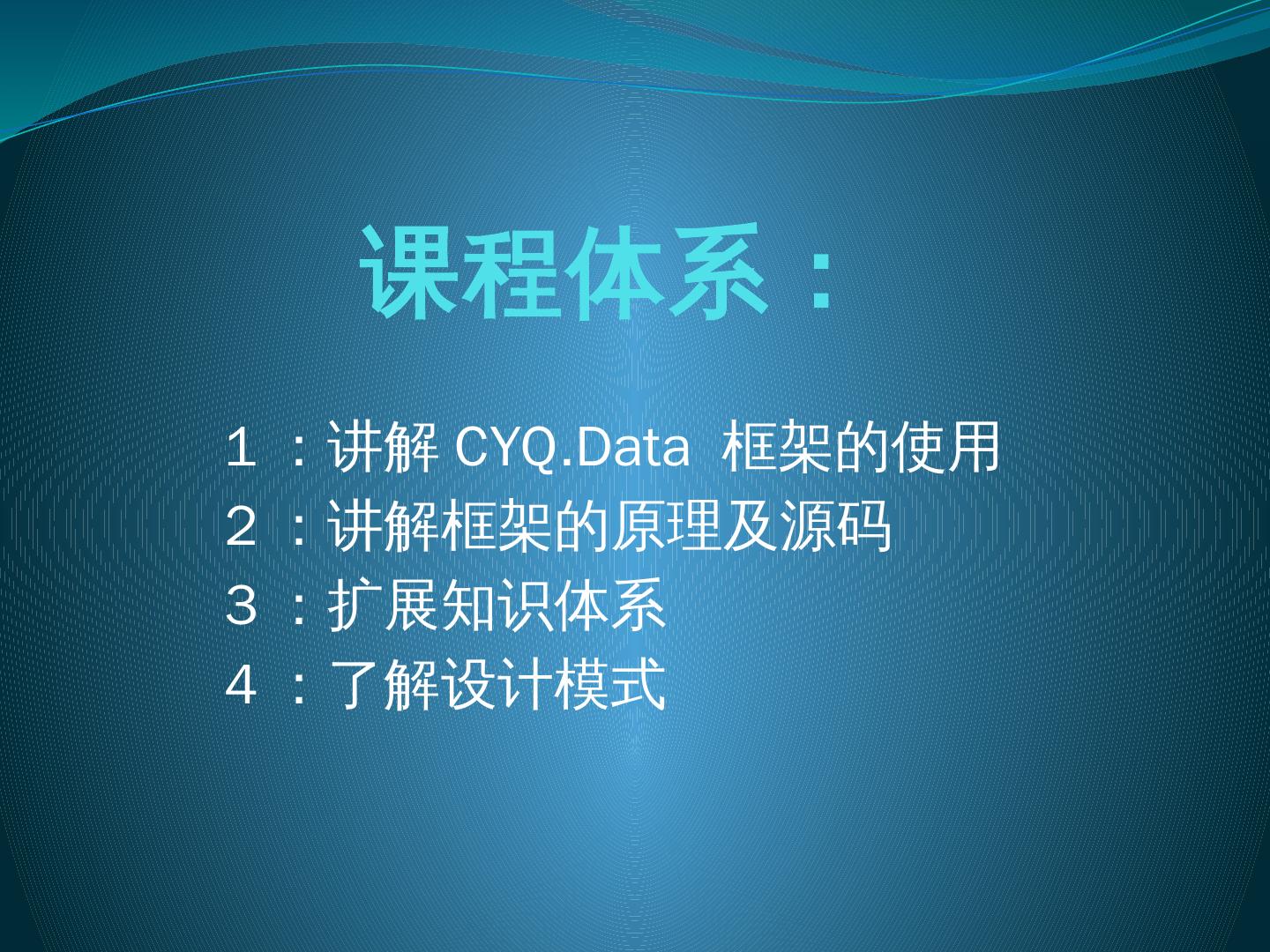 课程体系：

1 ：讲解 CYQ.Data 框架的使用
2 ：讲解框架的原理及源码
3 ：扩展知识体系
4 ：了解设计模式